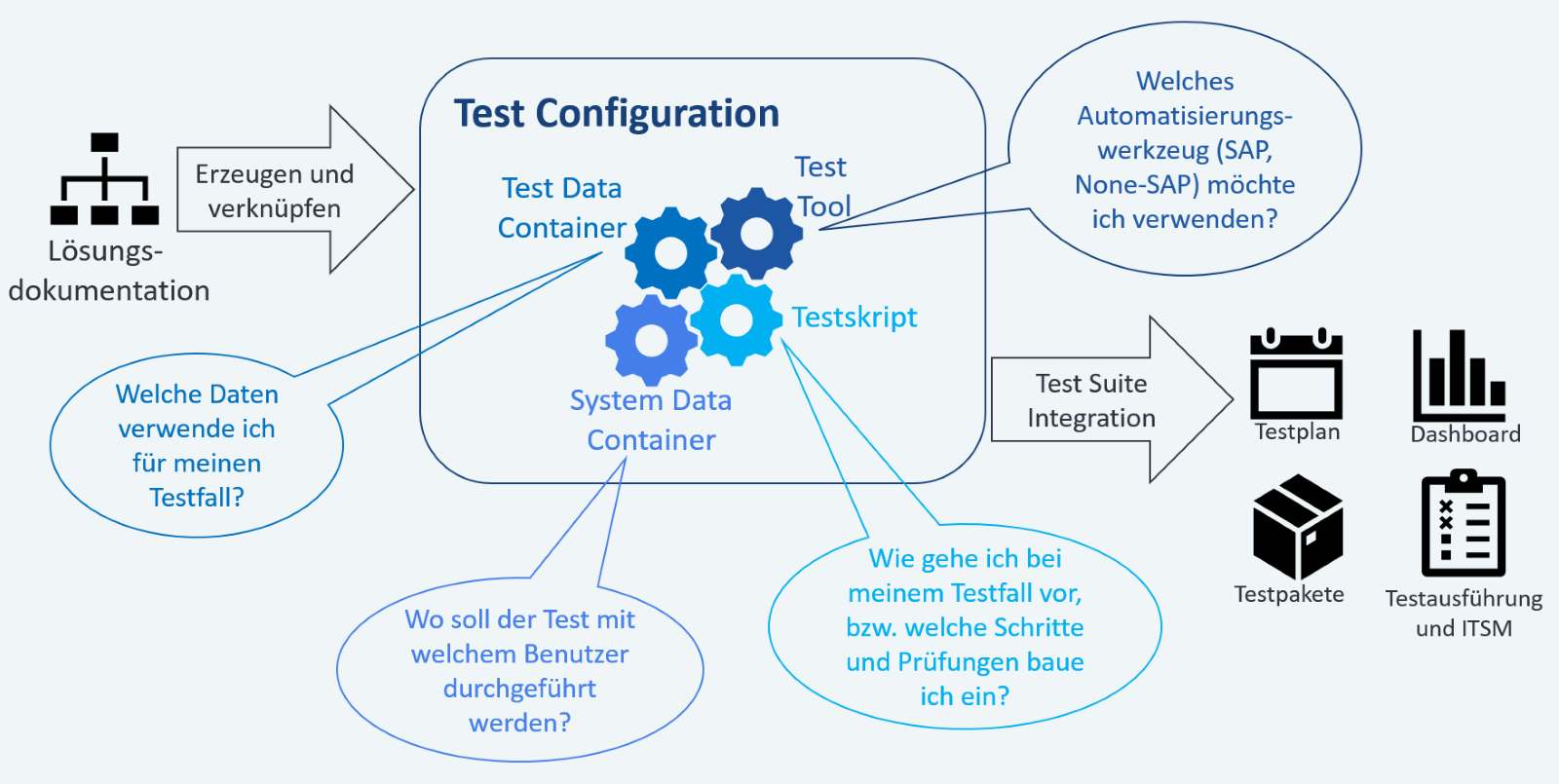 Lösungsdokumentation

Erzeugen und verknüpfen

Test Configuration

Test Data Container

Test Tool

Testskript

System Data Container

Welches Automatisierungswerkzeug (SAP, None-SAP) möchte ich verwenden?

Welche Daten verwende ich für meinen Testfall?

Wo soll der Test mit welchem Benutzer durchgeführt werden?

Wie gehe ich bei meinem Testfall vor, bzw. welche Schritte und Prüfungen baue ich ein?

Test Suite Integration

Testplan

Dashboard

Testpakete

Testausführung und ITSM